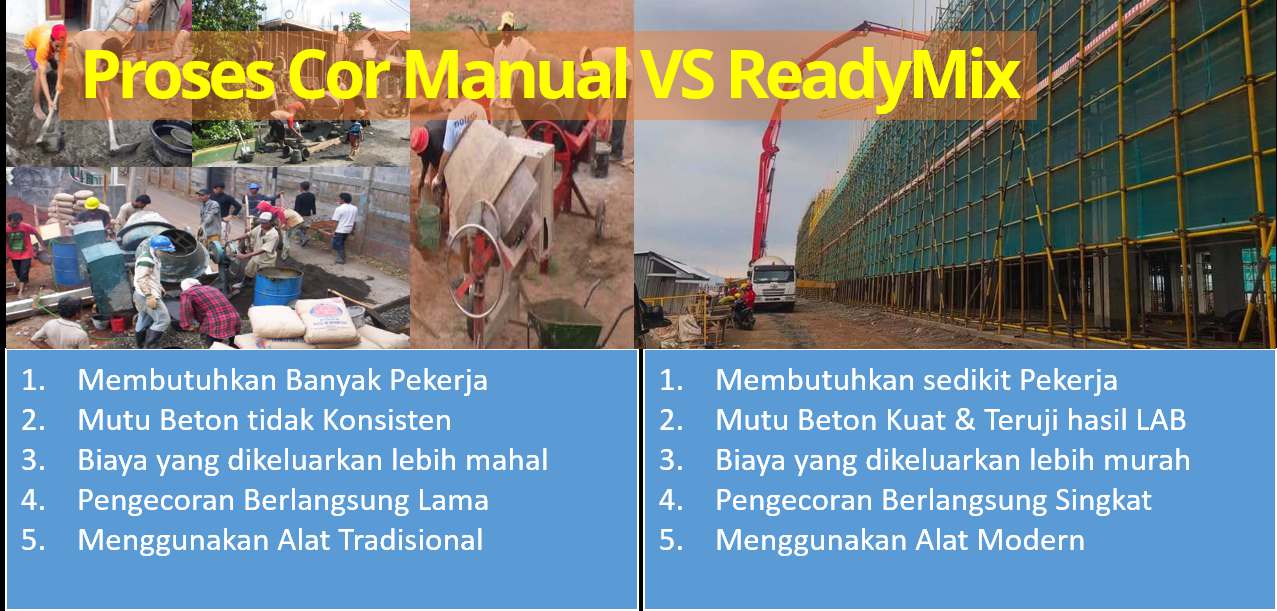 Proses Cor Manual VS ReadyMix

1. Membutuhkan Banyak Pekerja
2. Mutu Beton tidak Konsisten
3. Biaya yang dikeluarkan lebih mahal
4. Pengecoran Berlangsung Lama
5. Menggunakan Alat Tradisional

1. Membutuhkan sedikit Pekerja
2. Mutu Beton Kuat & Teruji hasil LAB
3. Biaya yang dikeluarkan lebih murah
4. Pengecoran Berlangsung Singkat
5. Menggunakan Alat Modern